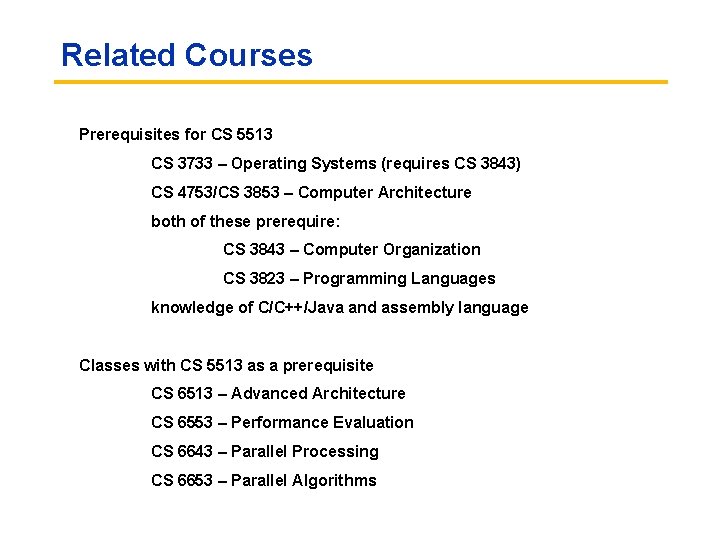 Related Courses

Prerequisites for CS 5513

CS 3733 – Operating Systems (requires CS 3843)

CS 4753/CS 3853 – Computer Architecture

both of these prerequire:

CS 3843 – Computer Organization

CS 3823 – Programming Languages

knowledge of C/C++/Java and assembly language

Classes with CS 5513 as a prerequisite

CS 6513 – Advanced Architecture

CS 6553 – Performance Evaluation

CS 6643 – Parallel Processing

CS 6653 – Parallel Algorithms